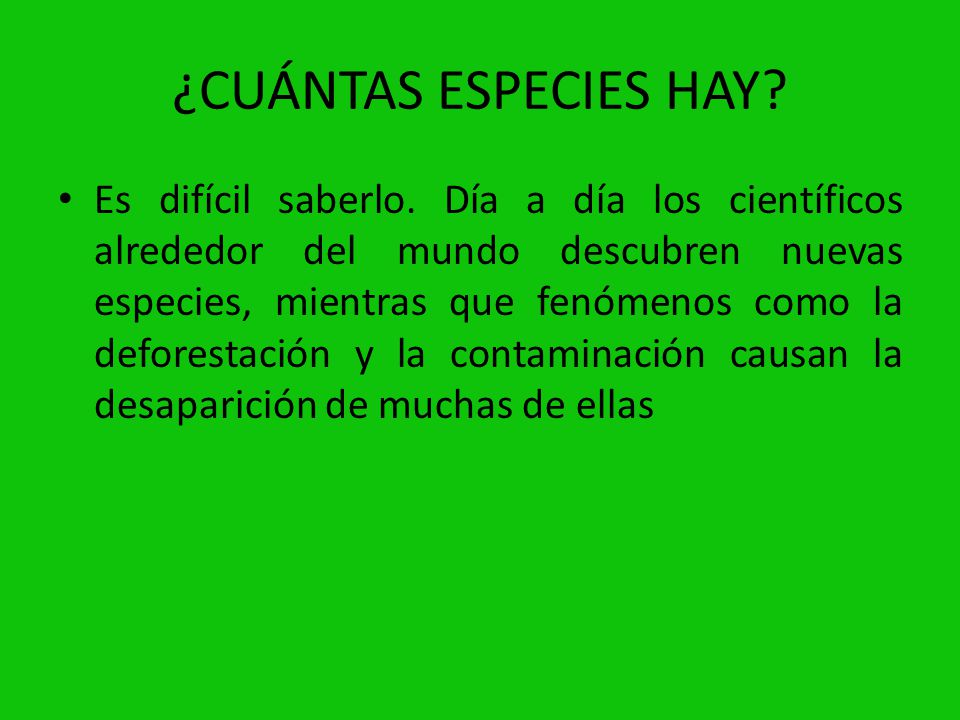 ¿CUÁNTAS ESPECIES HAY?

• Es difícil saberlo. Día a día los científicos alrededor del mundo descubren nuevas especies, mientras que fenómenos como la deforestación y la contaminación causan la desaparición de muchas de ellas